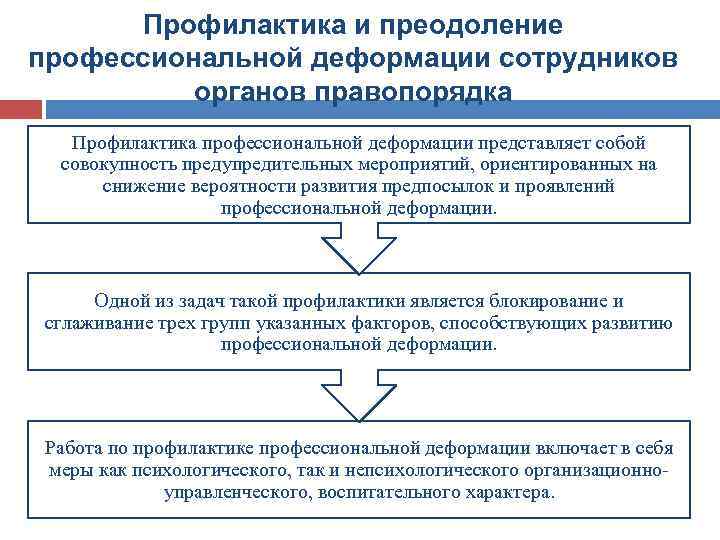 Профилактика и преодоление профессиональной деформации сотрудников органов правопорядка

Профилактика профессиональной деформации представляет собой совокупность предупредительных мероприятий, ориентированных на снижение вероятности развития предпосылок и проявлений профессиональной деформации.

Одной из задач такой профилактики является блокирование и сглаживание трех групп указанных факторов, способствующих развитию профессиональной деформации.

Работа по профилактике профессиональной деформации включает в себя меры как психологического, так и непсихологического организационно-управленческого, воспитательного характера.